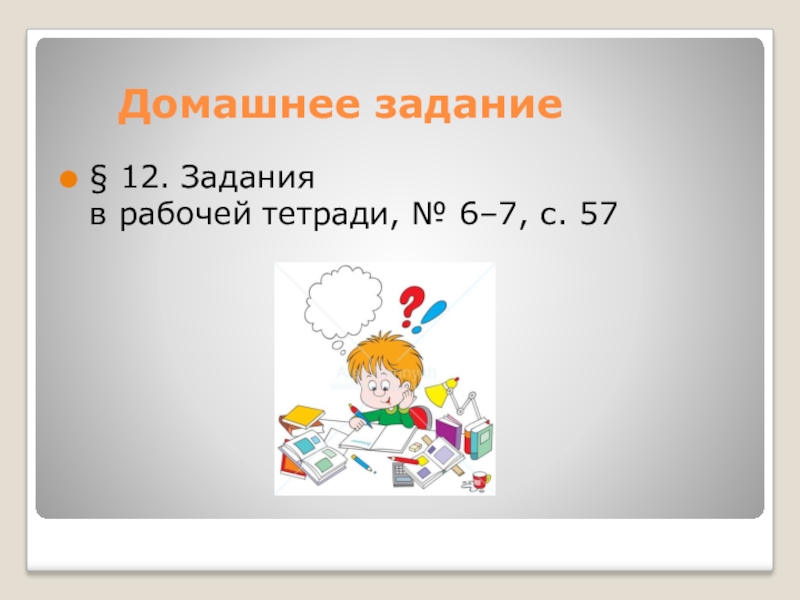 Домашнее задание

§ 12. Задания в рабочей тетради, № 6–7, с. 57